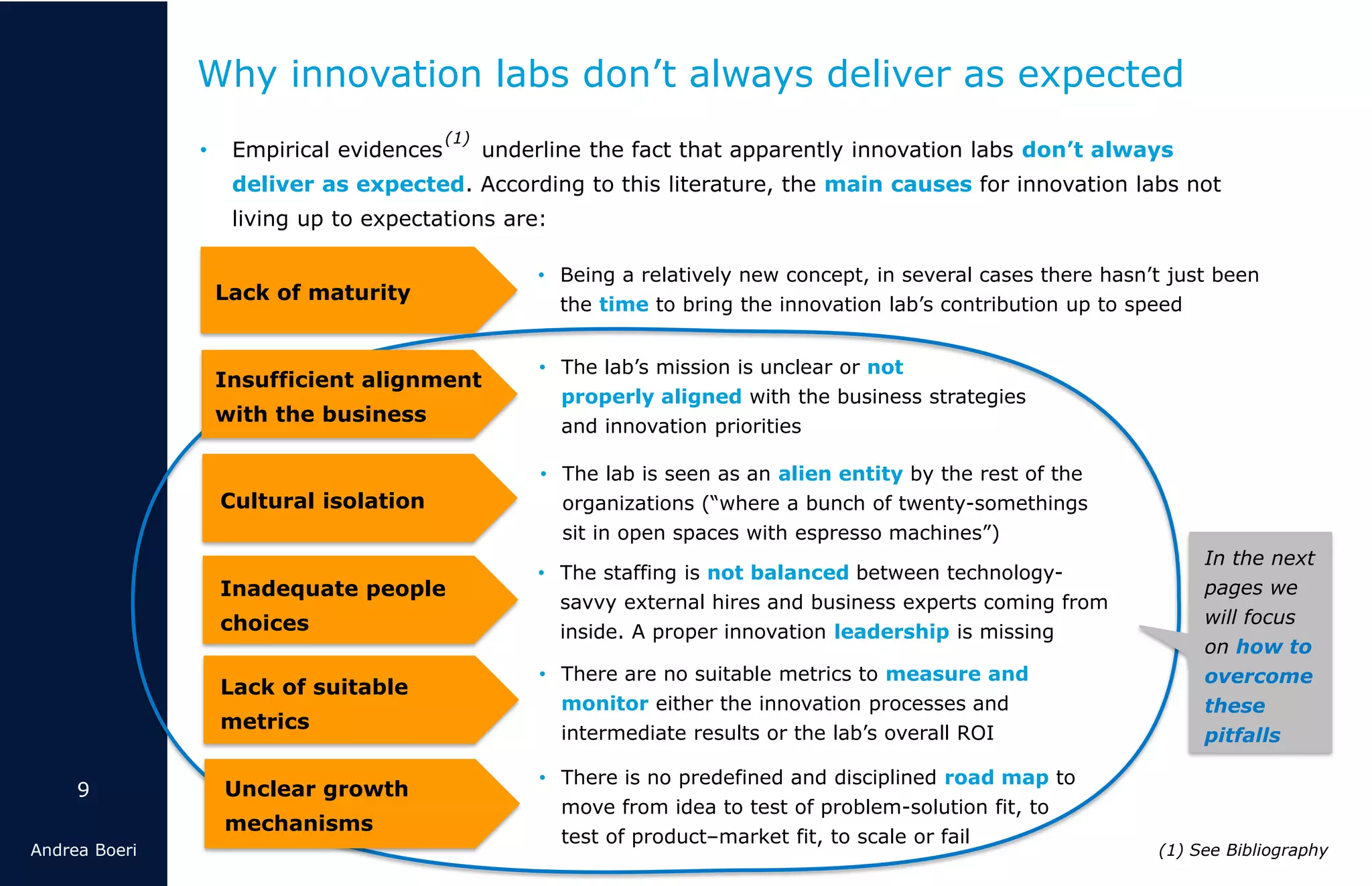 Why innovation labs don’t always deliver as expected

• Empirical evidences$^{(1)}$ underline the fact that apparently innovation labs don’t always deliver as expected. According to this literature, the main causes for innovation labs not living up to expectations are:

Lack of maturity

• Being a relatively new concept, in several cases there hasn’t just been the time to bring the innovation lab’s contribution up to speed

Insufficient alignment with the business

• The lab’s mission is unclear or not properly aligned with the business strategies and innovation priorities

Cultural isolation

• The lab is seen as an alien entity by the rest of the organizations (“where a bunch of twenty-somethings sit in open spaces with espresso machines”)

Inadequate people choices

• The staffing is not balanced between technology-savvy external hires and business experts coming from inside. A proper innovation leadership is missing

Lack of suitable metrics

• There are no suitable metrics to measure and monitor either the innovation processes and intermediate results or the lab’s overall ROI

Unclear growth mechanisms

• There is no predefined and disciplined road map to move from idea to test of problem-solution fit, to test of product–market fit, to scale or fail

In the next pages we will focus on how to overcome these pitfalls

9

Andrea Boeri

(1) See Bibliography